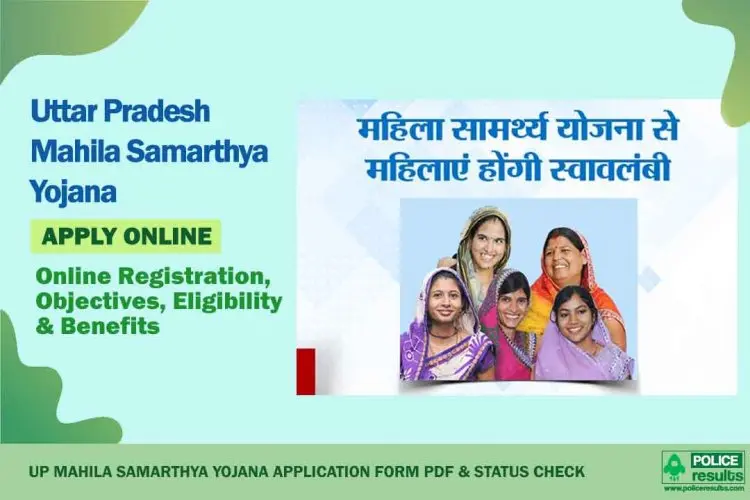 Uttar Pradesh Mahila Samarthya Yojana

APPLY ONLINE

Online Registration, Objectives, Eligibility & Benefits

महिला सामर्थ्य योजना से महिलाएं होंगी स्वावलंबी

UP MAHILA SAMARTHYA YOJANA APPLICATION FORM PDF & STATUS CHECK

POLICE results
www.policeresults.com